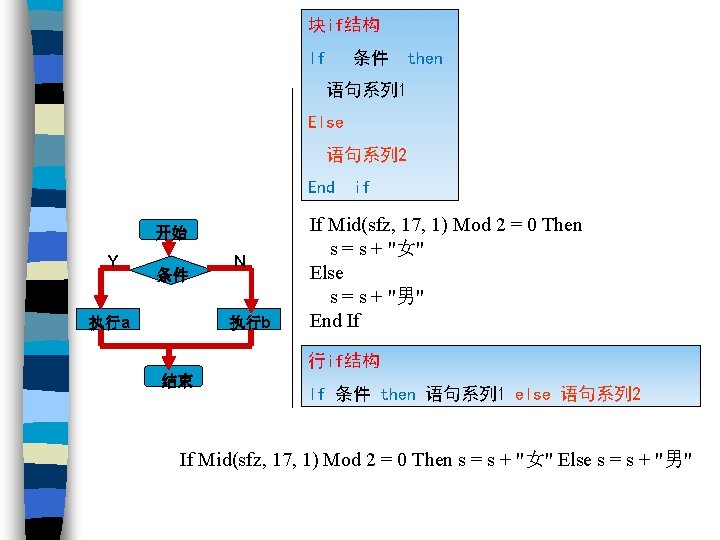 块if结构

If 条件 then

语句系列1

Else

语句系列2

End if

开始

Y

条件

N

执行a

执行b

结束

If Mid(sfz, 17, 1) Mod 2 = 0 Then
s = s + "女"
Else
s = s + "男"
End If

行if结构

If 条件 then 语句系列1 else 语句系列2

If Mid(sfz, 17, 1) Mod 2 = 0 Then s = s + "女" Else s = s + "男"